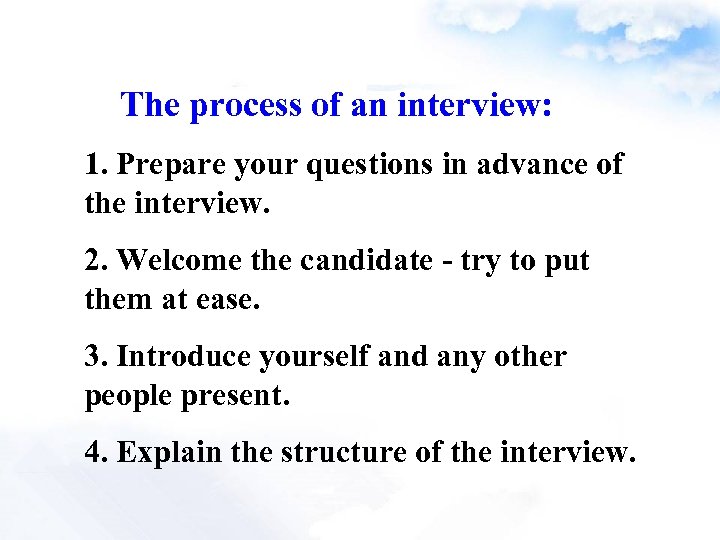 The process of an interview:

1. Prepare your questions in advance of the interview.

2. Welcome the candidate - try to put them at ease.

3. Introduce yourself and any other people present.

4. Explain the structure of the interview.